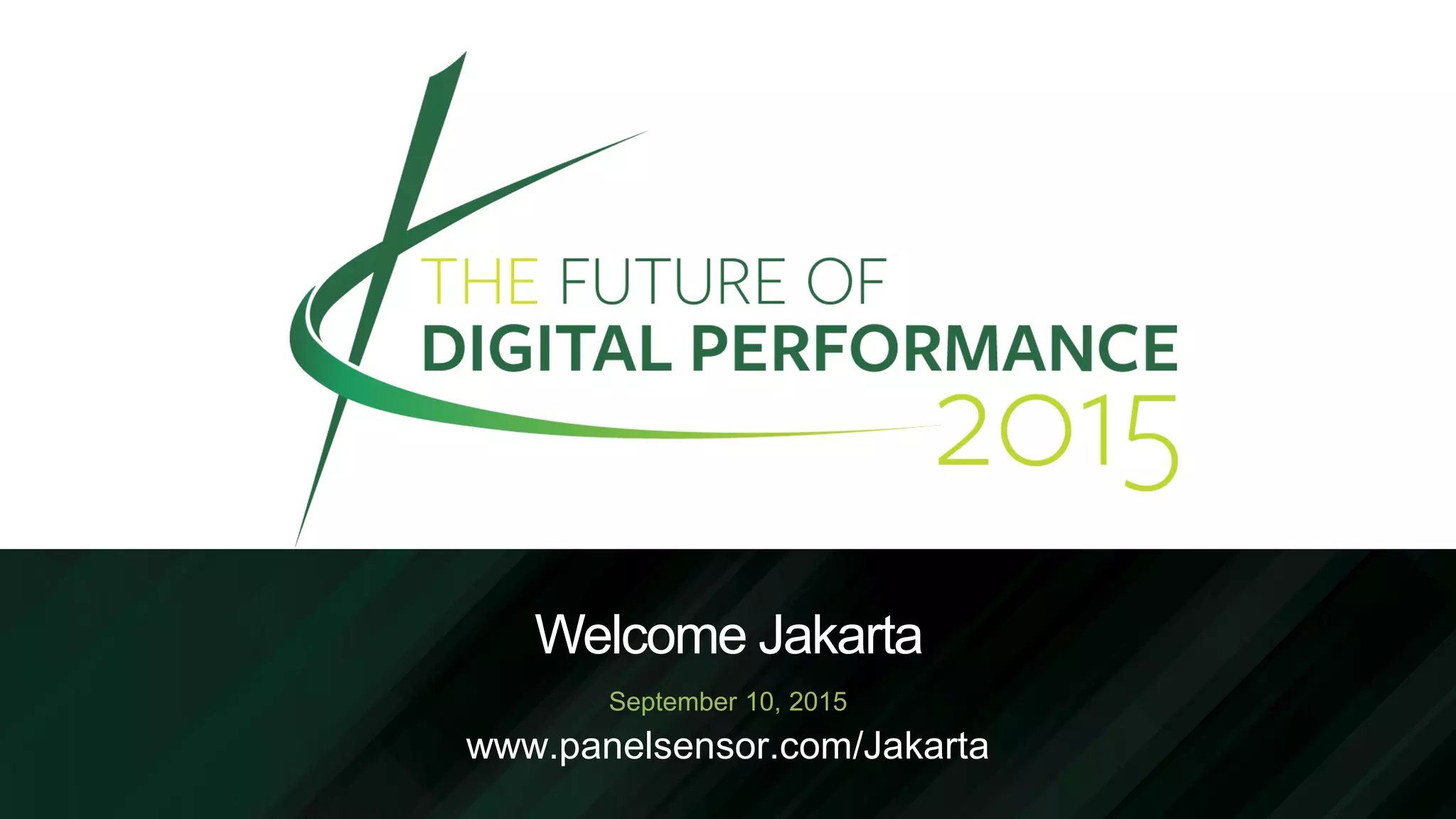 THE FUTURE OF
DIGITAL PERFORMANCE
2015

Welcome Jakarta

September 10, 2015

www.panelsensor.com/Jakarta